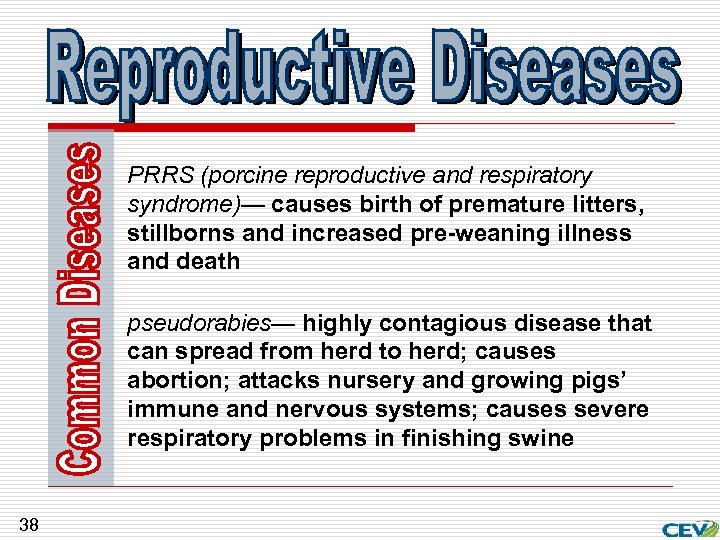 Reproductive Diseases

Common Diseases

PRRS (porcine reproductive and respiratory syndrome)— causes birth of premature litters, stillborns and increased pre-weaning illness and death

pseudorabies— highly contagious disease that can spread from herd to herd; causes abortion; attacks nursery and growing pigs' immune and nervous systems; causes severe respiratory problems in finishing swine

38

CEV